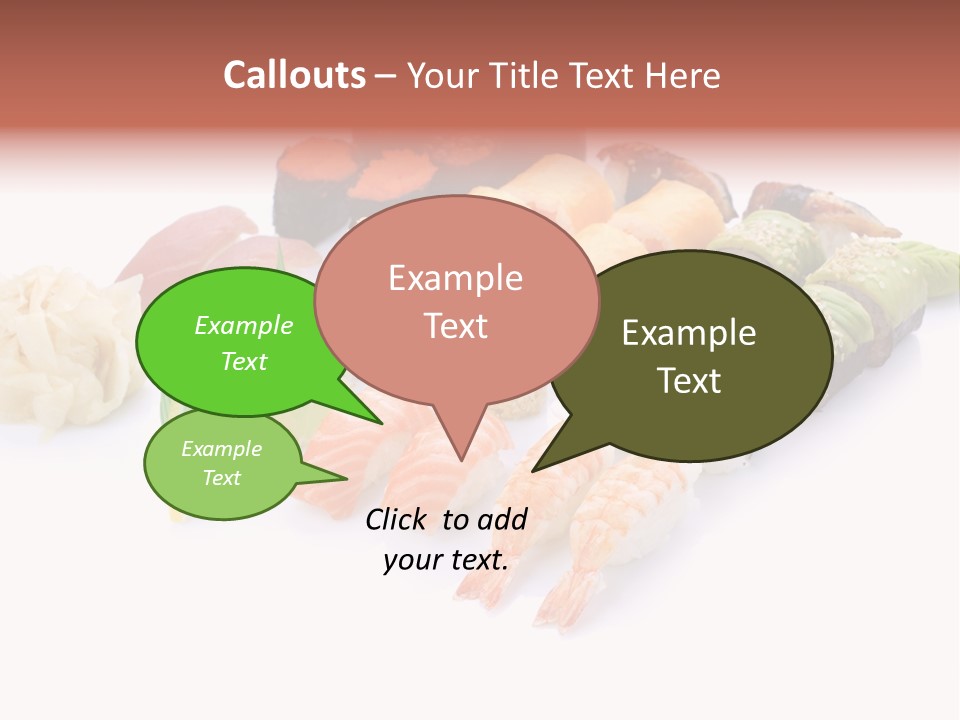 Callouts – Your Title Text Here

Example Text

Example Text

Example Text

Example Text

Click to add your text.